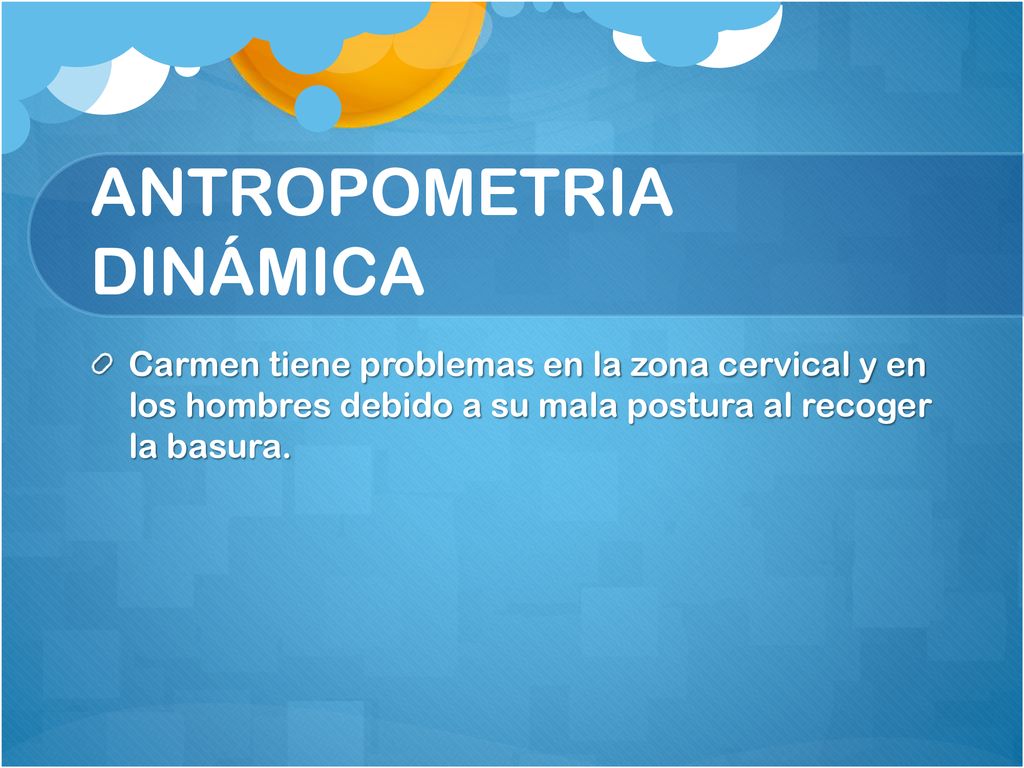 ANTROPOMETRIA DINÁMICA

Carmen tiene problemas en la zona cervical y en los hombres debido a su mala postura al recoger la basura.